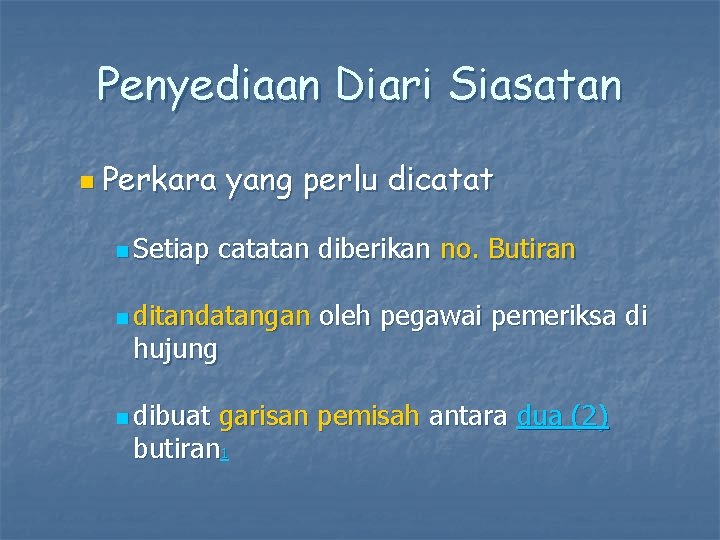 Penyediaan Diari Siasatan

Perkara yang perlu dicatat

Setiap catatan diberikan no. Butiran

ditandatangan oleh pegawai pemeriksa di hujung

dibuat garisan pemisah antara dua (2) butiran.